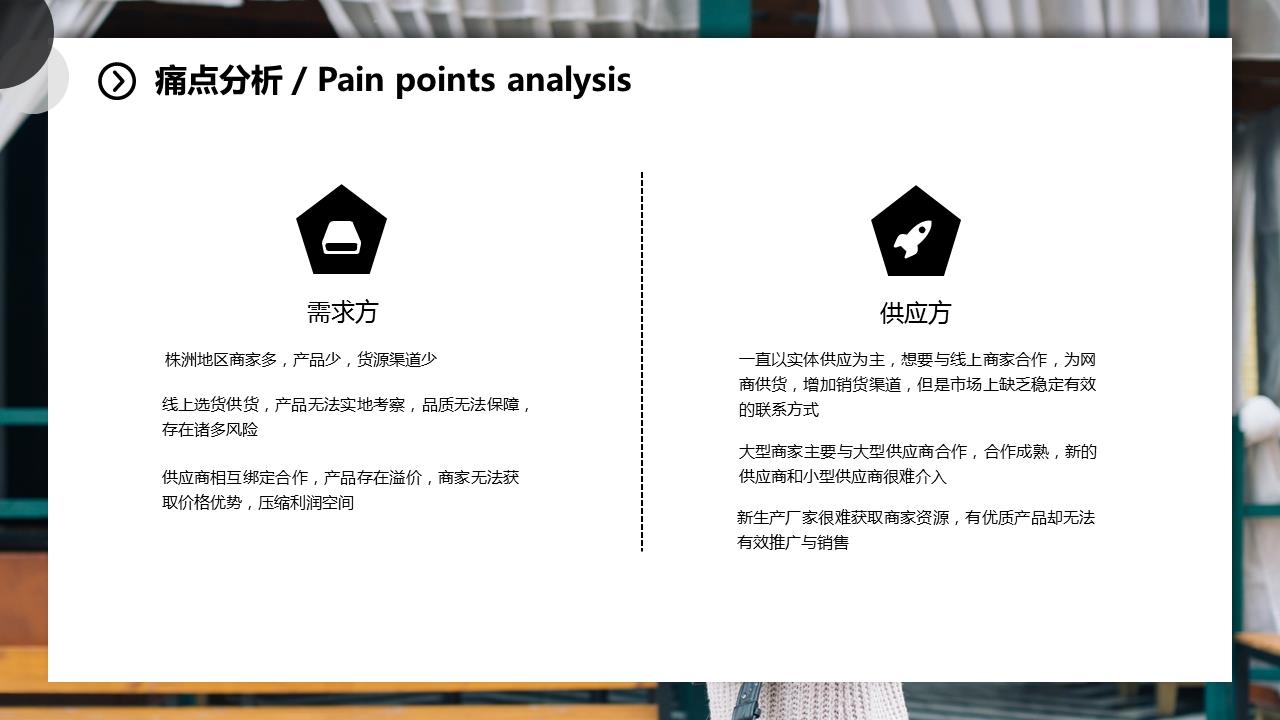 痛点分析 / Pain points analysis

需求方

株洲地区商家多，产品少，货源渠道少

线上选货供货，产品无法实地考察，品质无法保障，存在诸多风险

供应商相互绑定合作，产品存在溢价，商家无法获取价格优势，压缩利润空间

供应方

一直以实体供应为主，想要与线上商家合作，为网商供货，增加销货渠道，但是市场上缺乏稳定有效的联系方式

大型商家主要与大型供应商合作，合作成熟，新的供应商和小型供应商很难介入

新生产厂家很难获取商家资源，有优质产品却无法有效推广与销售